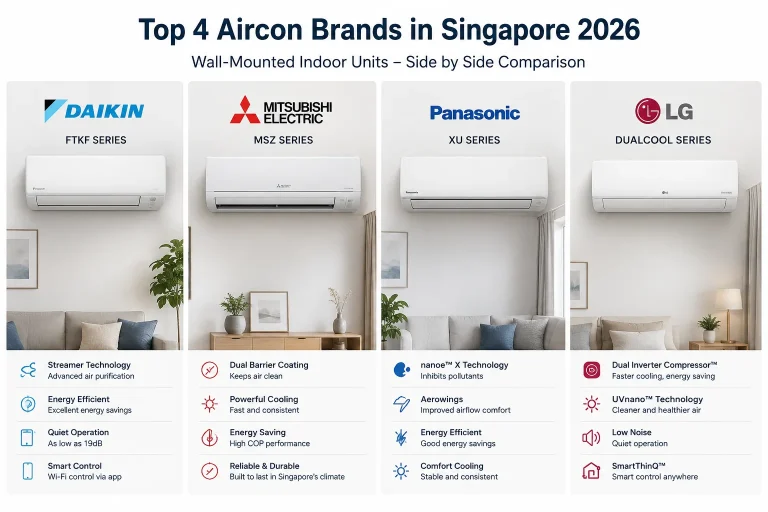 Top 4 Aircon Brands in Singapore 2026

Wall-Mounted Indoor Units – Side by Side Comparison

DAIKIN

FTKF SERIES

Streamer Technology
Advanced air purification

Energy Efficient
Excellent energy savings

Quiet Operation
As low as 19dB

Smart Control
Wi-Fi control via app

MITSUBISHI ELECTRIC

MSZ SERIES

Dual Barrier Coating
Keeps air clean

Powerful Cooling
Fast and consistent

Energy Saving
High COP performance

Reliable & Durable
Built to last in Singapore's climate

Panasonic

XU SERIES

nanoe™ X Technology
Inhibits pollutants

Aerowings
Improved airflow comfort

Energy Efficient
Good energy savings

Comfort Cooling
Stable and consistent

LG

DUALCOOL SERIES

Dual Inverter Compressor™
Faster cooling, energy saving

UVnano™ Technology
Cleaner and healthier air

Low Noise
Quiet operation

SmartThinQ™
Smart control anywhere